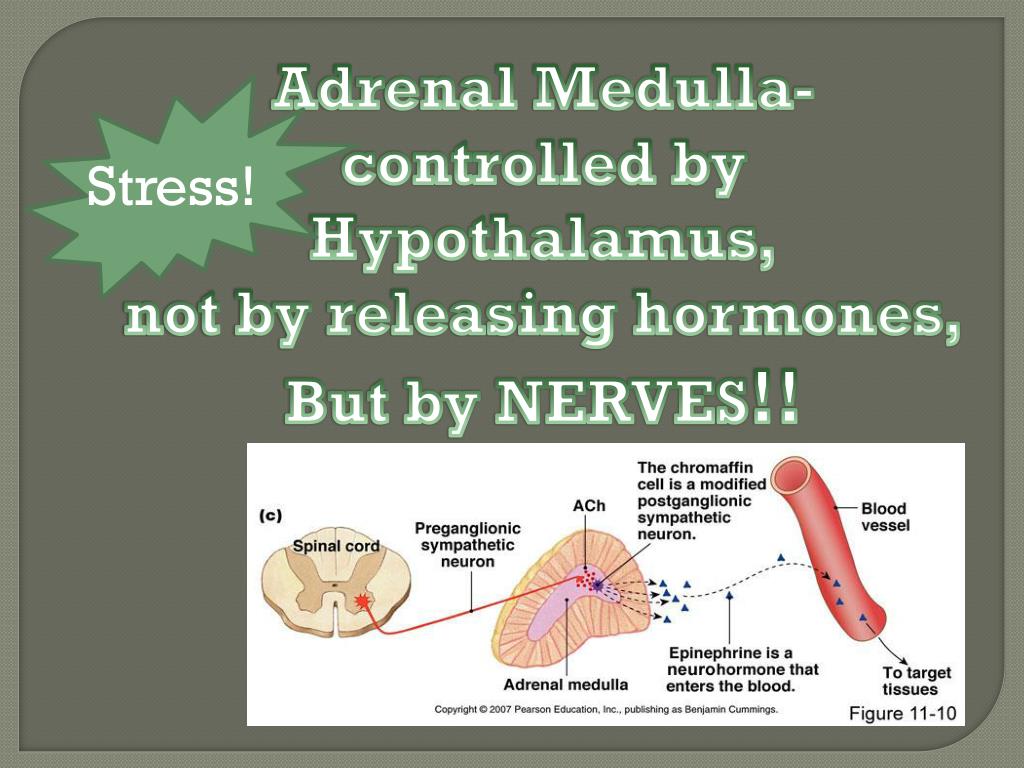 Stress!

Adrenal Medulla- controlled by Hypothalamus, not by releasing hormones, But by NERVES!!

(c)

Spinal cord

Preganglionic sympathetic neuron

ACh

The chromaffin cell is a modified postganglionic sympathetic neuron.

Blood vessel

Adrenal medulla

Epinephrine is a neurohormone that enters the blood.

To target tissues

Copyright © 2007 Pearson Education, Inc., publishing as Benjamin Cummings.

Figure 11-10